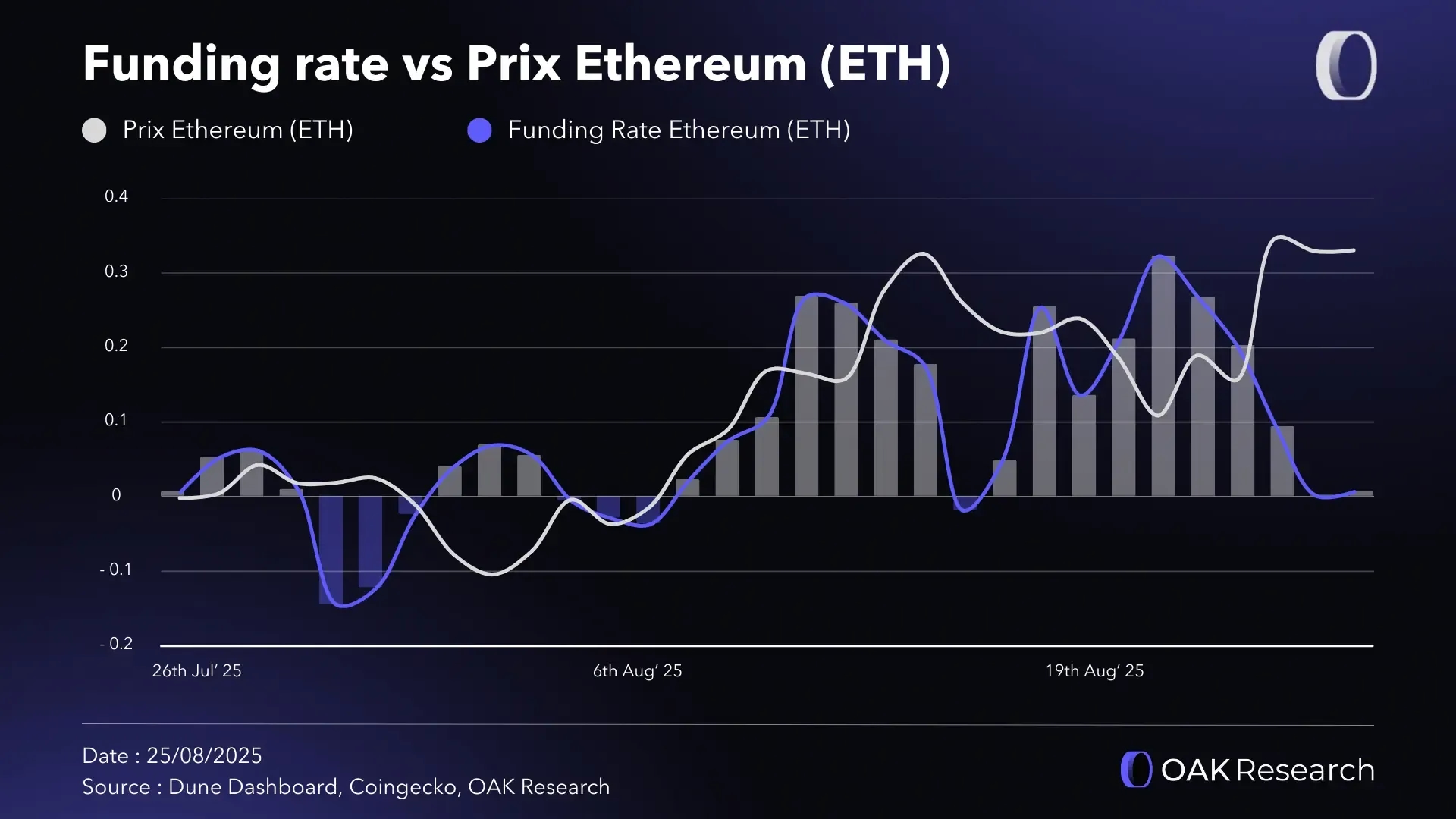 Funding rate vs Prix Ethereum (ETH)

Prix Ethereum (ETH)

Funding Rate Ethereum (ETH)

0.4
0.3
0.2
0.1
0
- 0.1
- 0.2

26th Jul' 25
6th Aug' 25
19th Aug' 25

Date : 25/08/2025
Source : Dune Dashboard, Coingecko, OAK Research

OAK Research